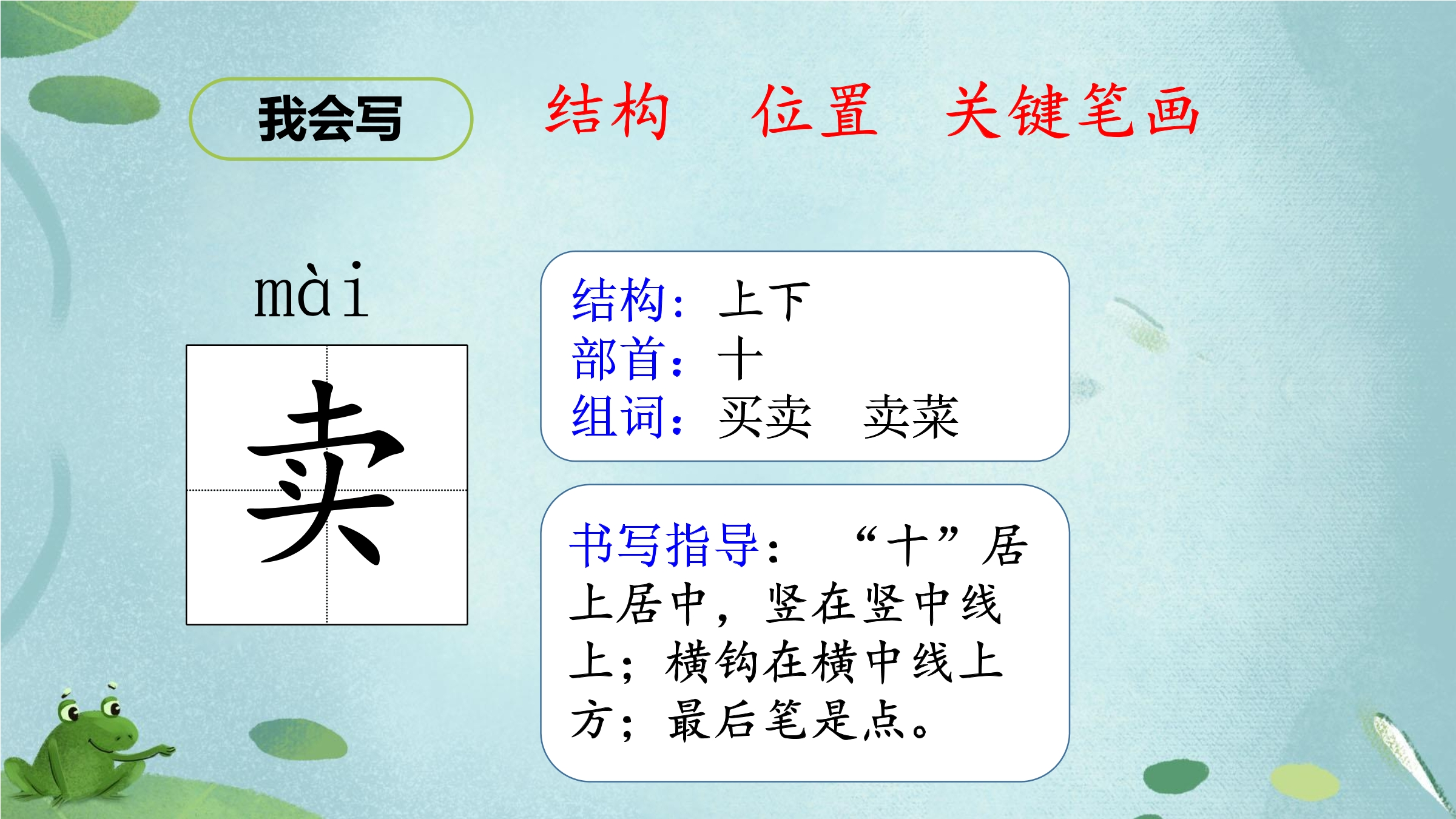 我会写

结构 位置 关键笔画

mài

卖

结构：上下
部首：十
组词：买卖 卖菜

书写指导：“十”居上居中，竖在竖中线上；横钩在横中线上方；最后笔是点。